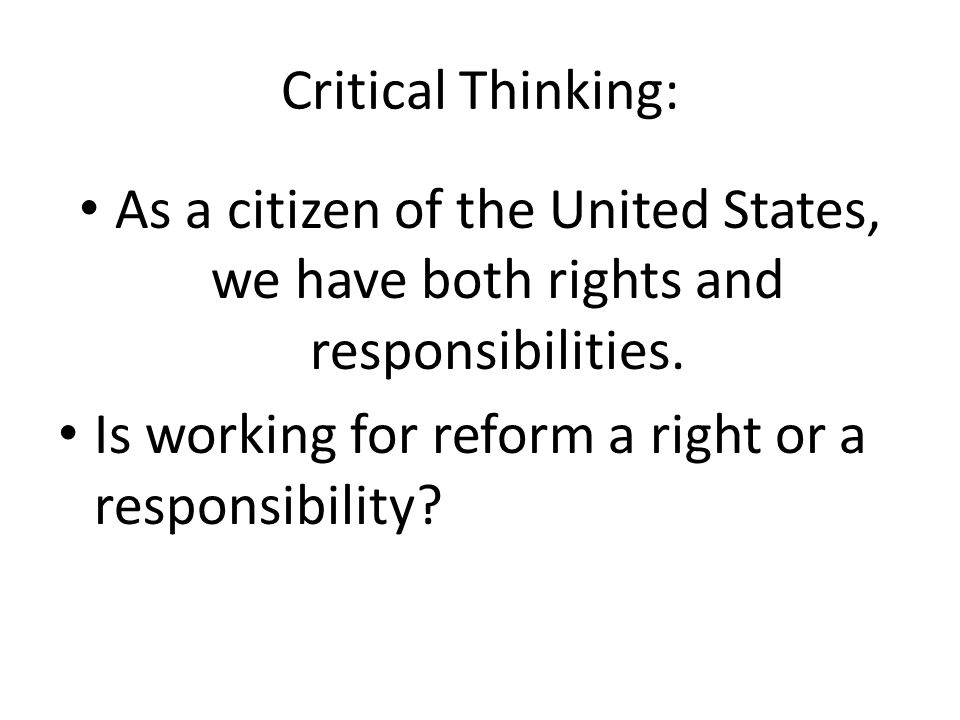 Critical Thinking:

• As a citizen of the United States, we have both rights and responsibilities.

• Is working for reform a right or a responsibility?